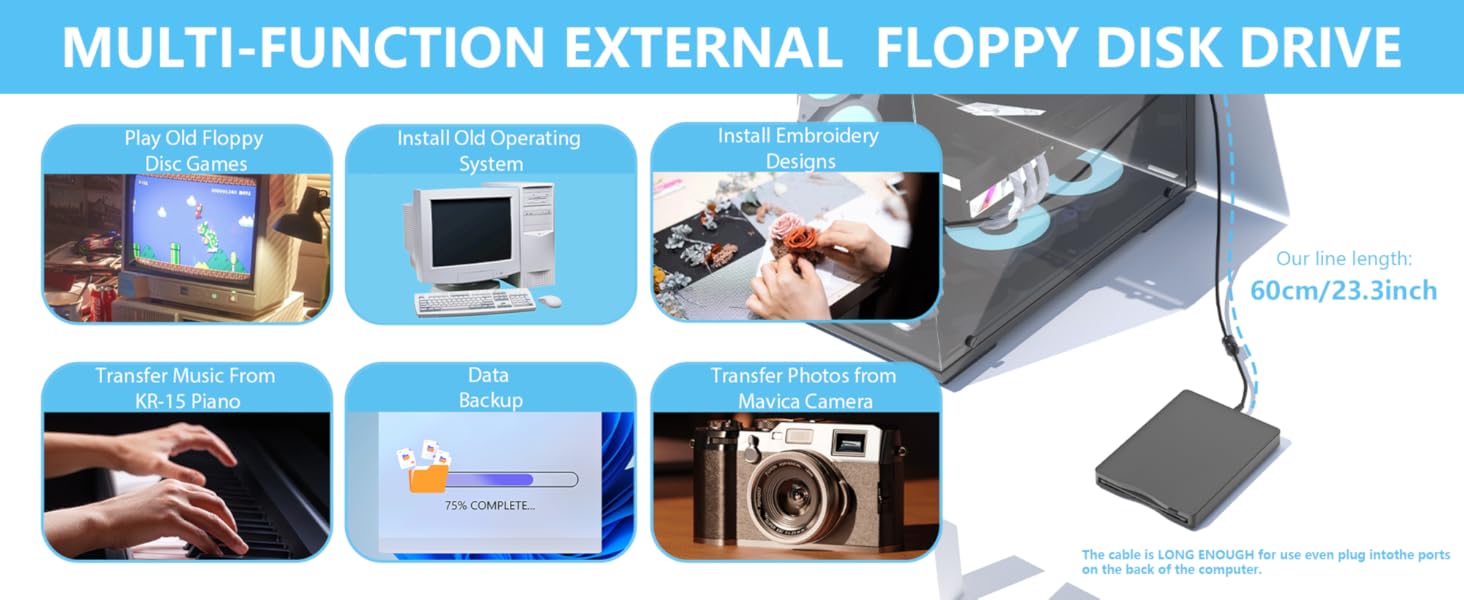 MULTI-FUNCTION EXTERNAL FLOPPY DISK DRIVE

Play Old Floppy Disc Games

Install Old Operating System

Install Embroidery Designs

Transfer Music From KR-15 Piano

Data Backup

75% COMPLETE...

Transfer Photos from Mavica Camera

Our line length:
60cm/23.3inch

The cable is LONG ENOUGH for use even plug intothe ports on the back of the computer.